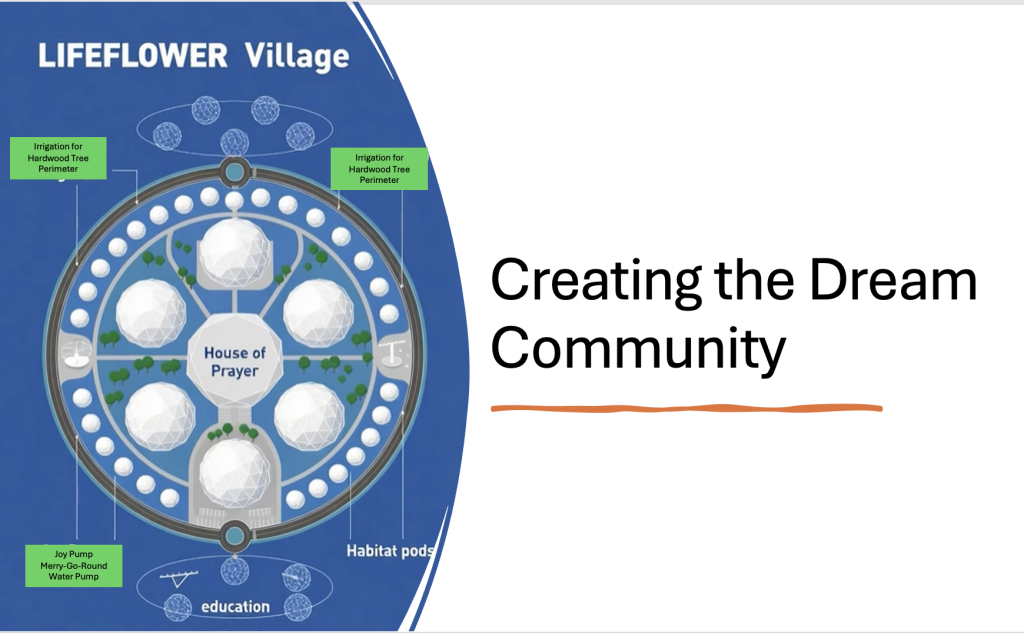 LIFEFLOWER Village

Irrigation for Hardwood Tree Perimeter

Irrigation for Hardwood Tree Perimeter

House of Prayer

Joy Pump Merry-Go-Round Water Pump

Habitat pods

education

Creating the Dream Community